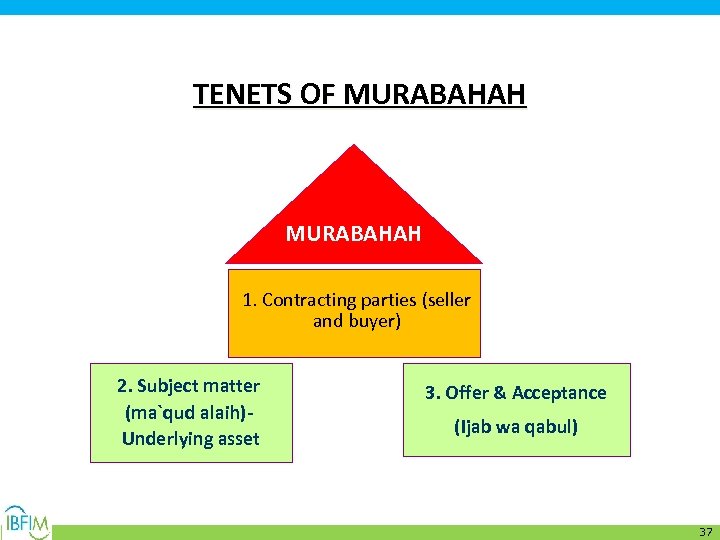 TENETS OF MURABAHAH

MURABAHAH

1. Contracting parties (seller and buyer)

2. Subject matter (ma`qud alaih)- Underlying asset

3. Offer & Acceptance (Ijab wa qabul)

IBFIM

37